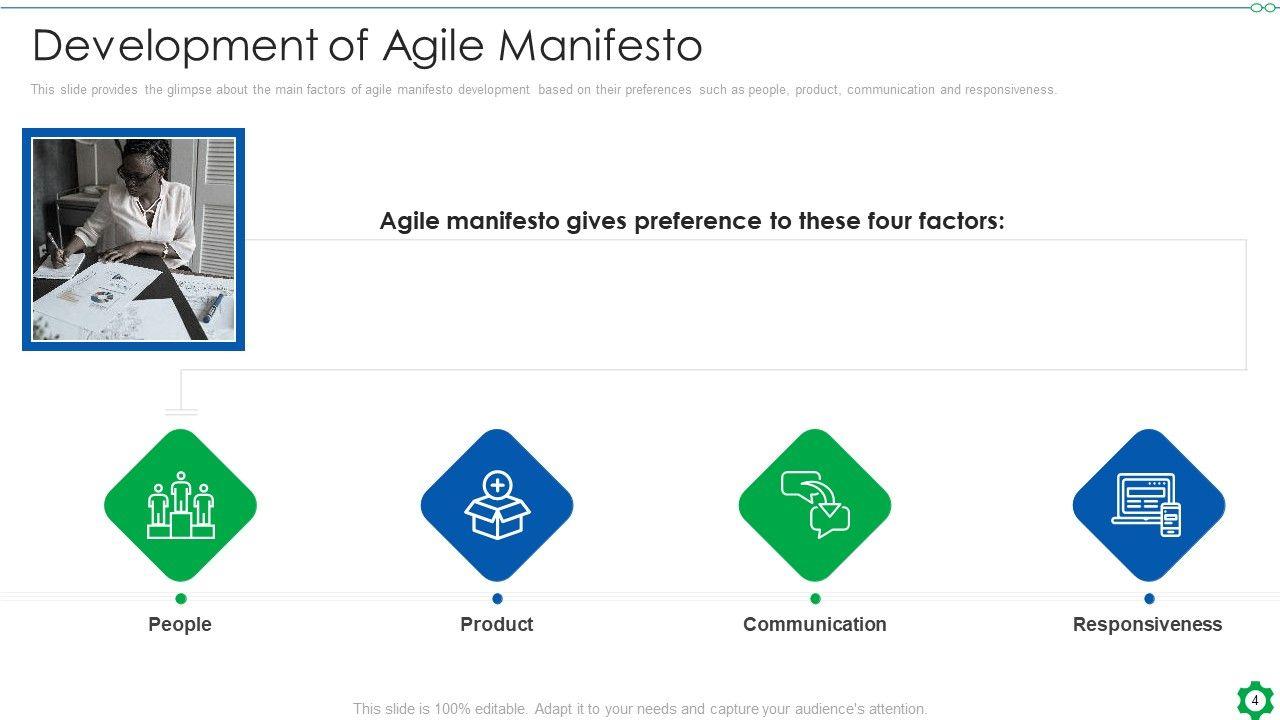 Development of Agile Manifesto

This slide provides the glimpse about the main factors of agile manifesto development based on their preferences such as people, product, communication and responsiveness.

Agile manifesto gives preference to these four factors:

People

Product

Communication

Responsiveness

This slide is 100% editable. Adapt it to your needs and capture your audience's attention.

4